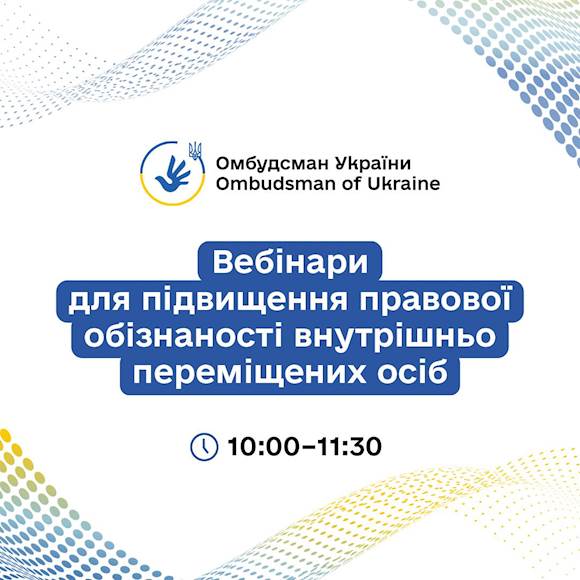 Омбудсман України
Ombudsman of Ukraine

Вебінари
для підвищення правової обізнаності внутрішньо переміщених осіб

10:00–11:30